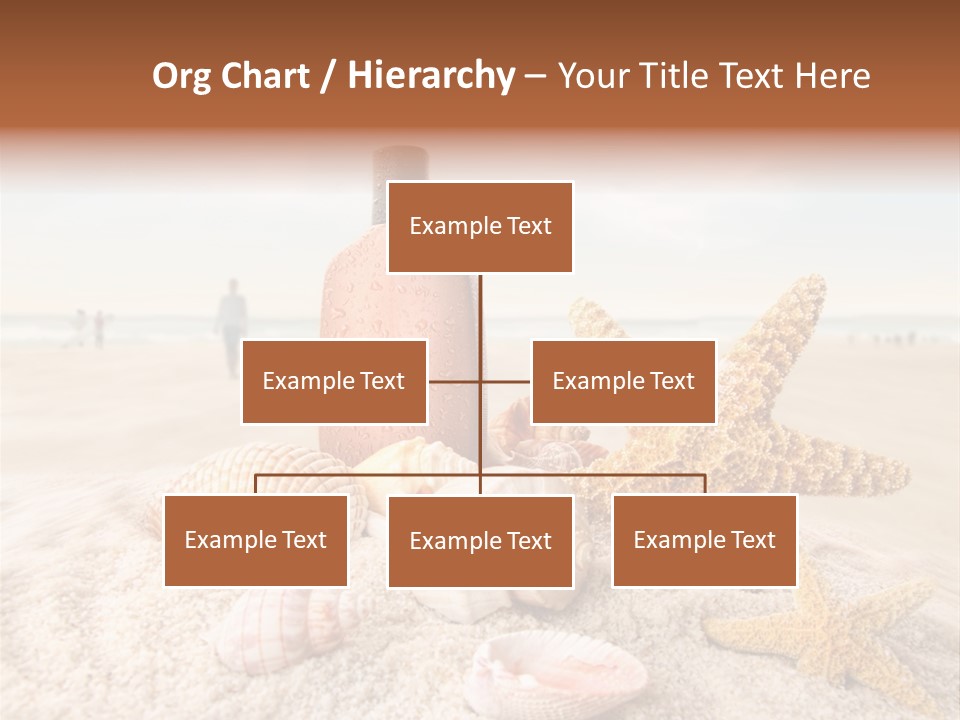 Org Chart / Hierarchy – Your Title Text Here

Example Text

Example Text

Example Text

Example Text

Example Text

Example Text